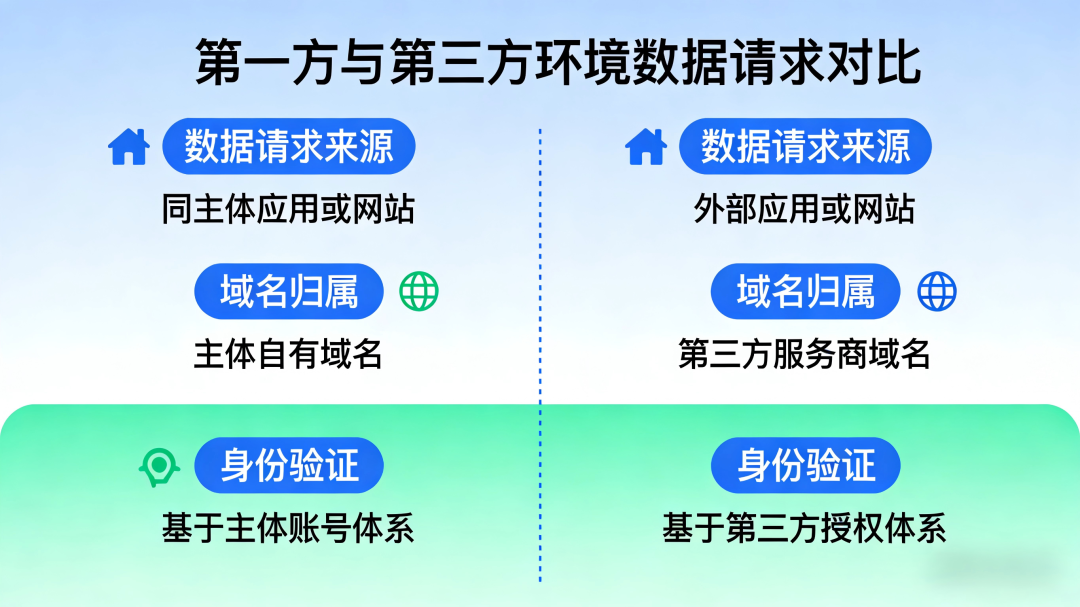 第一方与第三方环境数据请求对比

数据请求来源
同主体应用或网站

域名归属
主体自有域名

身份验证
基于主体账号体系

数据请求来源
外部应用或网站

域名归属
第三方服务商域名

身份验证
基于第三方授权体系